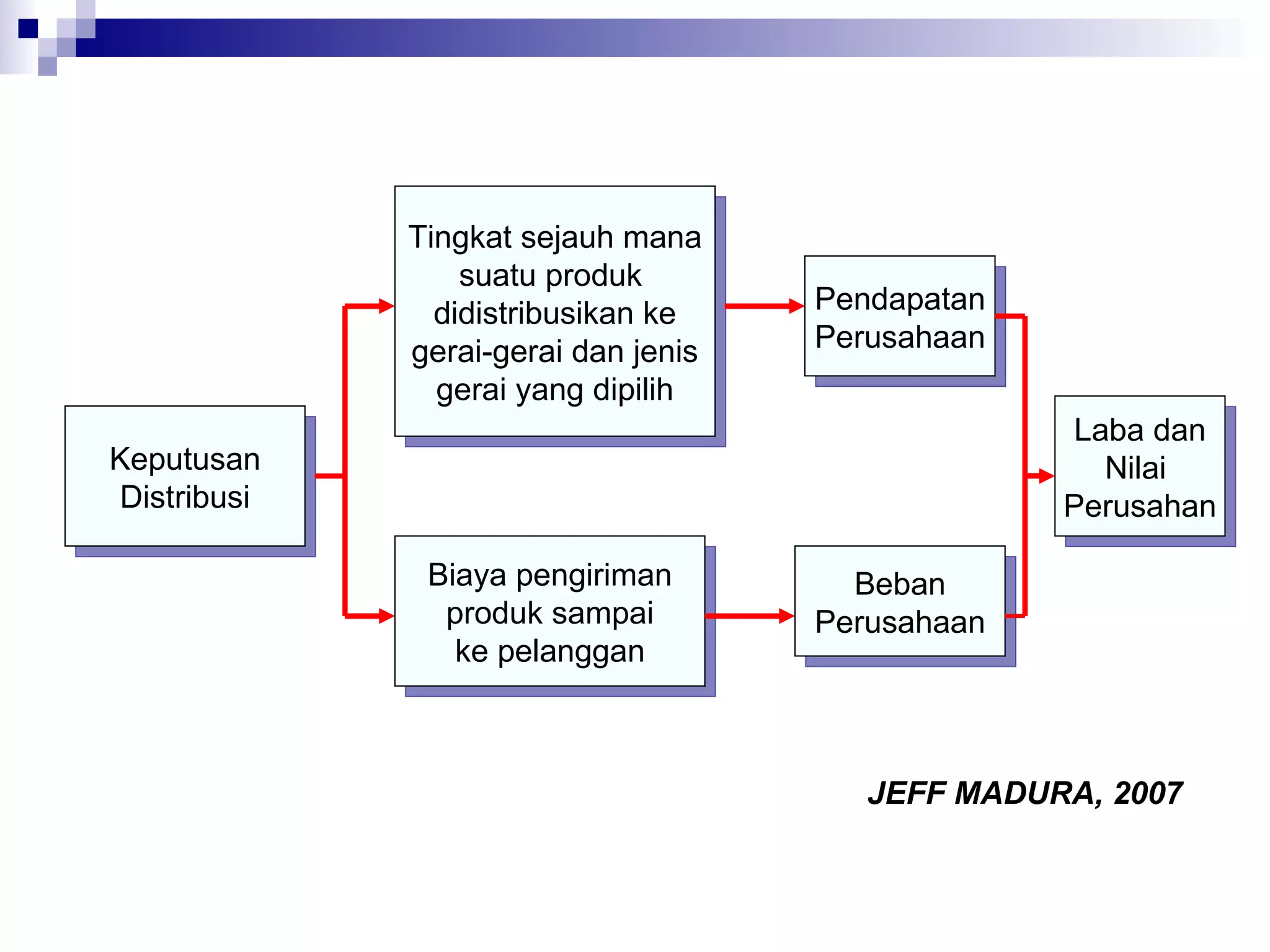 Keputusan Distribusi

Tingkat sejauh mana suatu produk didistribusikan ke gerai-gerai dan jenis gerai yang dipilih

Biaya pengiriman produk sampai ke pelanggan

Pendapatan Perusahaan

Beban Perusahaan

Laba dan Nilai Perusahan

JEFF MADURA, 2007